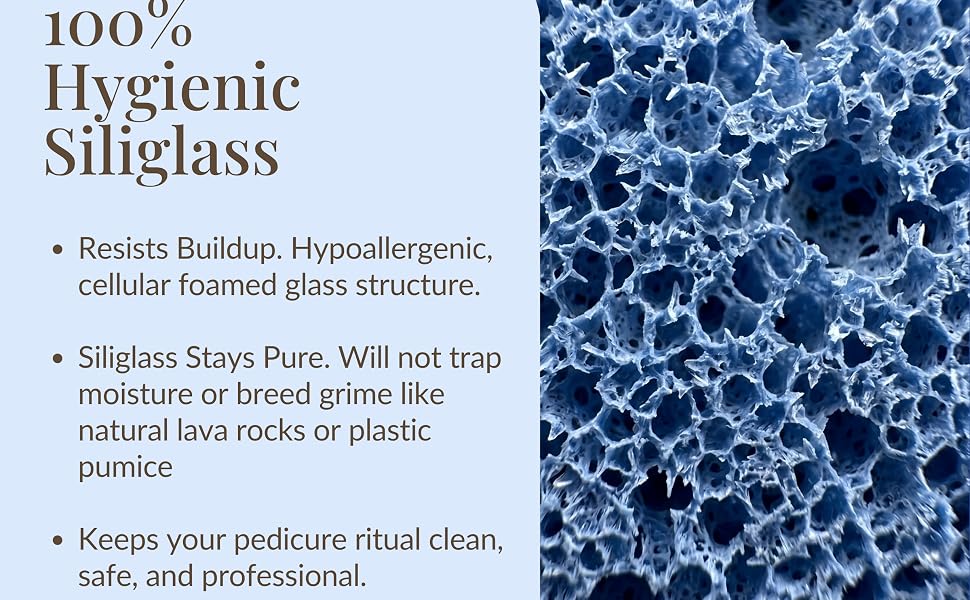 100%
Hygienic
Siliglass

• Resists Buildup. Hypoallergenic, cellular foamed glass structure.

• Siliglass Stays Pure. Will not trap moisture or breed grime like natural lava rocks or plastic pumice

• Keeps your pedicure ritual clean, safe, and professional.